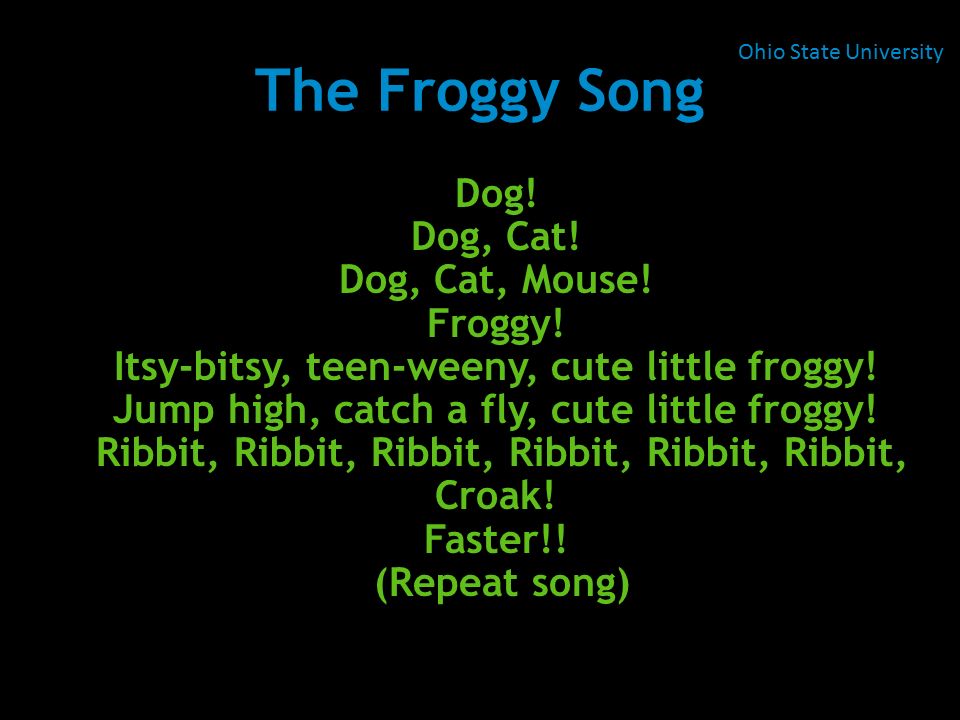 Ohio State University

The Froggy Song

Dog!
Dog, Cat!
Dog, Cat, Mouse!
Froggy!
Itsy-bitsy, teen-weeny, cute little froggy!
Jump high, catch a fly, cute little froggy!
Ribbit, Ribbit, Ribbit, Ribbit, Ribbit, Ribbit, Croak!
Faster!!
(Repeat song)